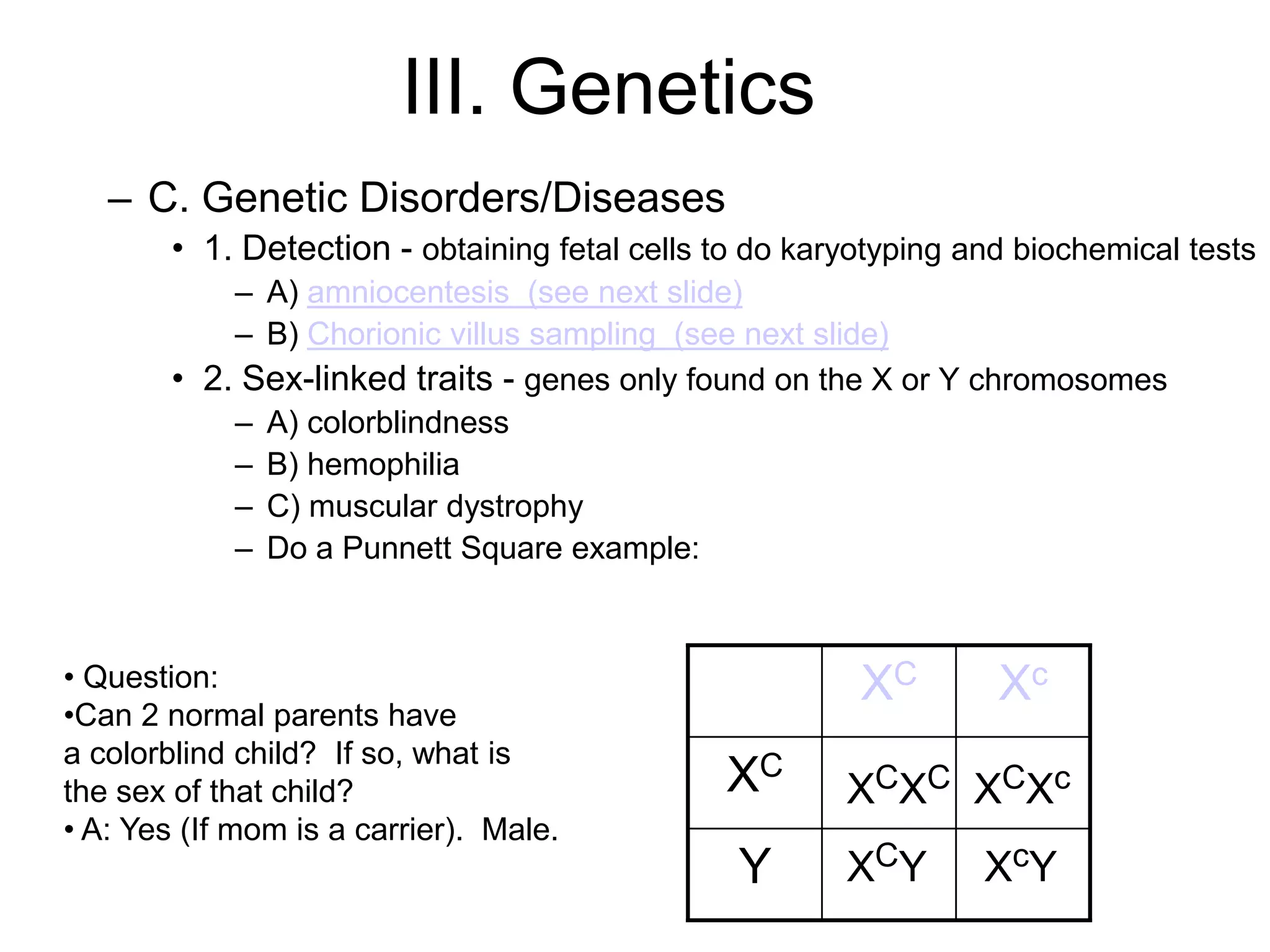 III. Genetics

– C. Genetic Disorders/Diseases
• 1. Detection - obtaining fetal cells to do karyotyping and biochemical tests
– A) amniocentesis (see next slide)
– B) Chorionic villus sampling (see next slide)
• 2. Sex-linked traits - genes only found on the X or Y chromosomes
– A) colorblindness
– B) hemophilia
– C) muscular dystrophy
– Do a Punnett Square example:

• Question:
•Can 2 normal parents have a colorblind child? If so, what is the sex of that child?
• A: Yes (If mom is a carrier). Male.

| | $X^C$ | $X^c$ |
|---|---|---|
| $X^C$ | $X^CX^C$ | $X^CX^c$ |
| Y | $X^CY$ | $X^cY$ |